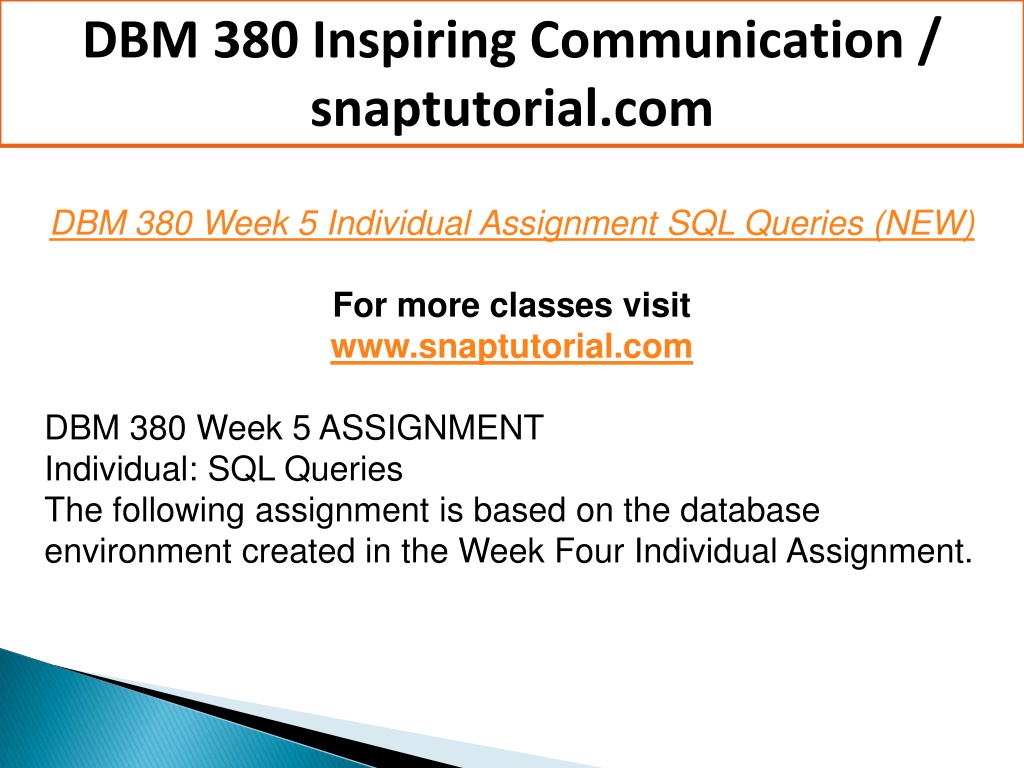 DBM 380 Inspiring Communication / snaptutorial.com

DBM 380 Week 5 Individual Assignment SQL Queries (NEW)

For more classes visit
www.snaptutorial.com

DBM 380 Week 5 ASSIGNMENT
Individual: SQL Queries
The following assignment is based on the database environment created in the Week Four Individual Assignment.